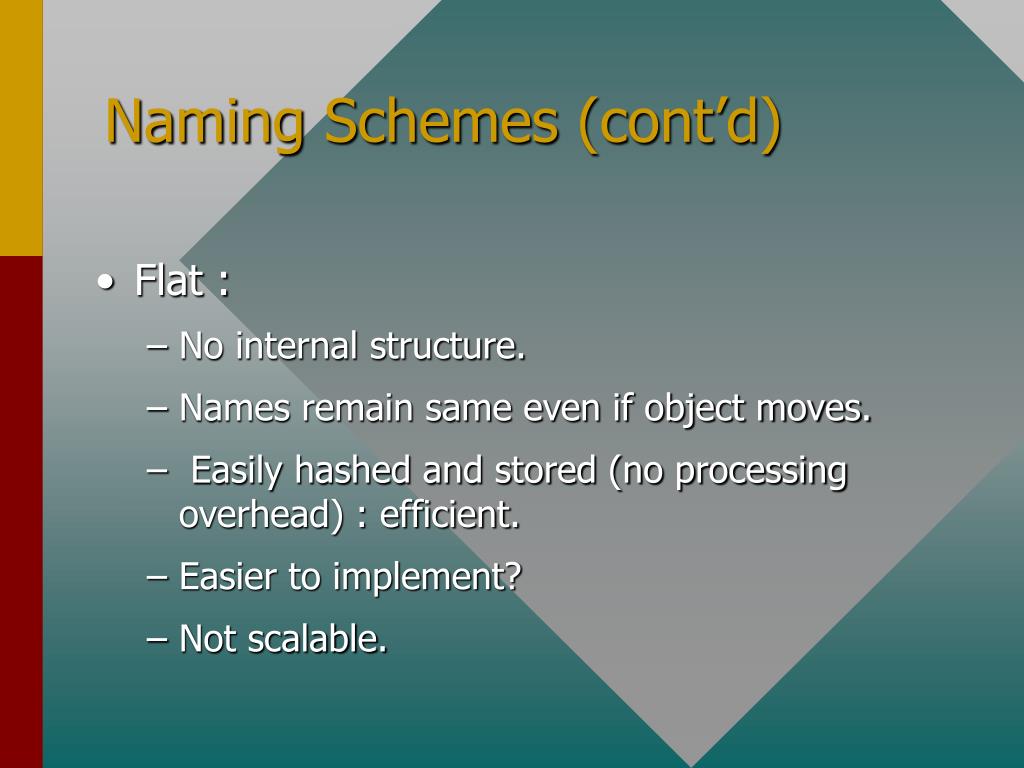 Naming Schemes (cont’d)

• Flat :

– No internal structure.

– Names remain same even if object moves.

– Easily hashed and stored (no processing overhead) : efficient.

– Easier to implement?

– Not scalable.